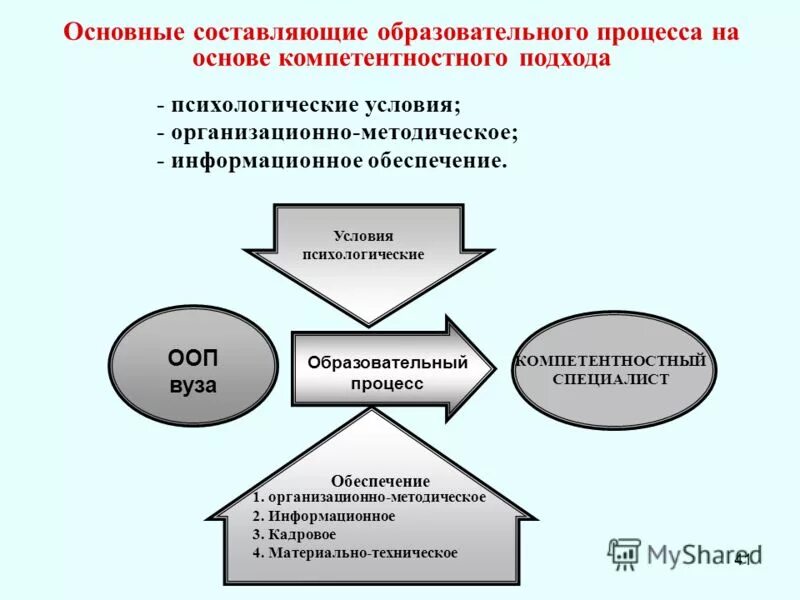 Основные составляющие образовательного процесса на основе компетентностного подхода

- психологические условия;
- организационно-методическое;
- информационное обеспечение.

Условия психологические

ООП вуза

Образовательный процесс

КОМПЕТЕНТНОСТНЫЙ СПЕЦИАЛИСТ

Обеспечение
1. организационно-методическое
2. Информационное
3. Кадровое
4. Материально-техническое

MyShared

41